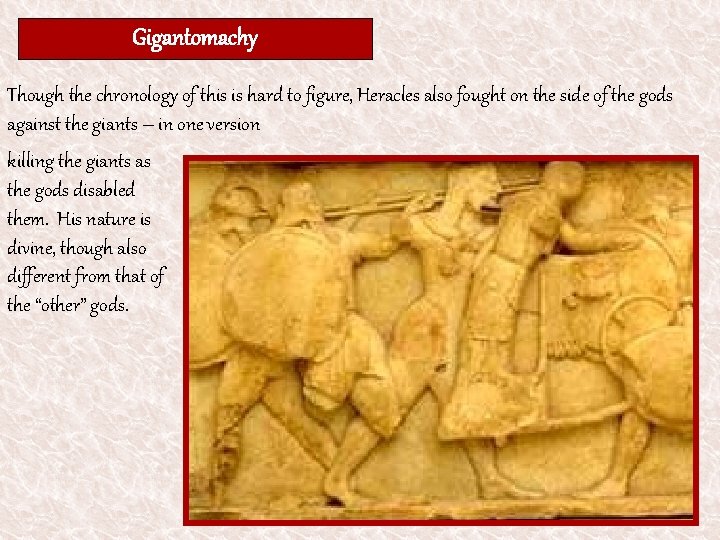 Gigantomachy

Though the chronology of this is hard to figure, Heracles also fought on the side of the gods against the giants – in one version killing the giants as the gods disabled them. His nature is divine, though also different from that of the "other" gods.